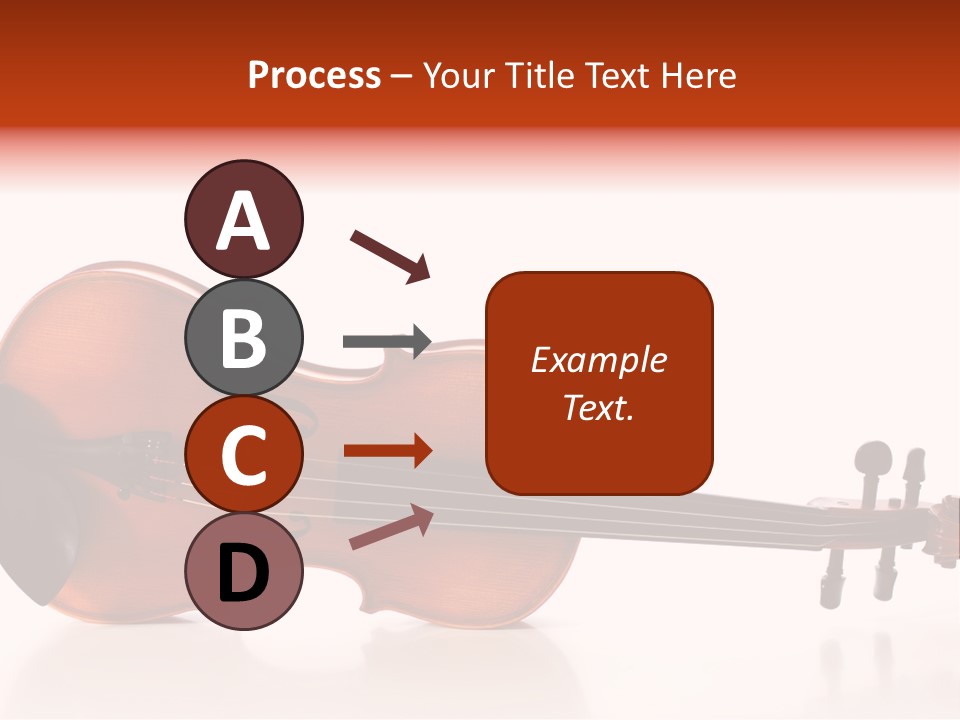 Process – Your Title Text Here

A

B

C

D

Example Text.